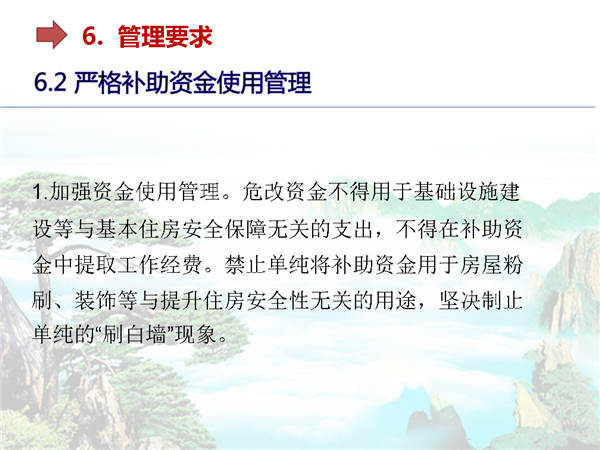 6. 管理要求

6.2 严格补助资金使用管理

1.加强资金使用管理。危改资金不得用于基础设施建设等与基本住房安全保障无关的支出，不得在补助资金中提取工作经费。禁止单纯将补助资金用于房屋粉刷、装饰等与提升住房安全性无关的用途，坚决制止单纯的“刷白墙”现象。